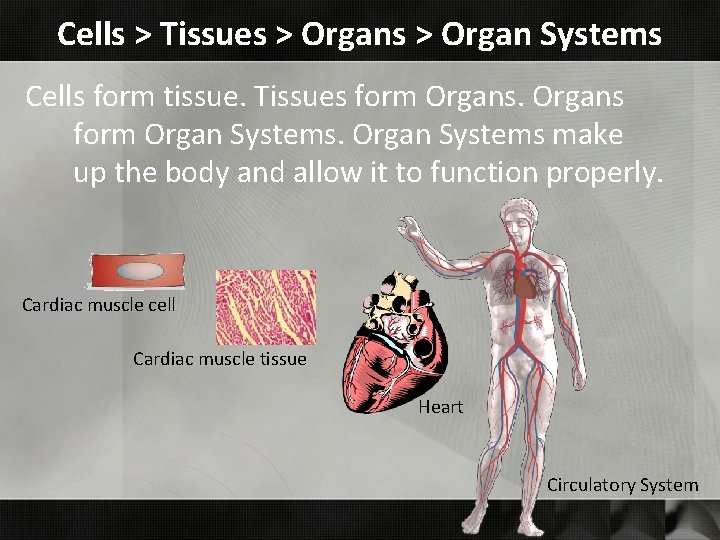 Cells > Tissues > Organs > Organ Systems

Cells form tissue. Tissues form Organs. Organs form Organ Systems. Organ Systems make up the body and allow it to function properly.

Cardiac muscle cell

Cardiac muscle tissue

Heart

Circulatory System